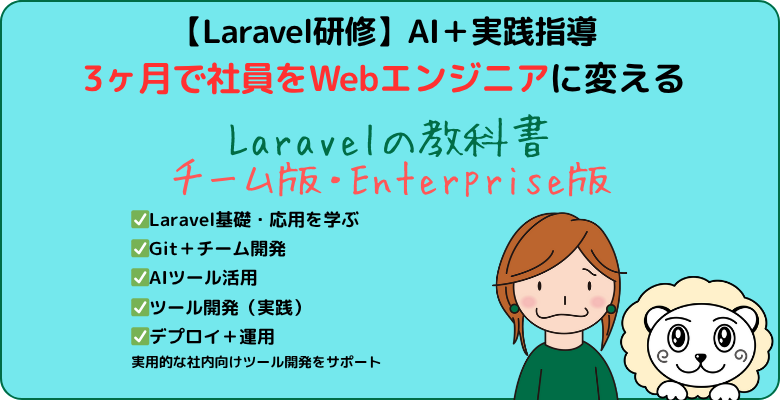 【Laravel研修】AI＋実践指導
3ヶ月で社員をWebエンジニアに変える

Laravelの教科書
チーム版・Enterprise版

✅Laravel基礎・応用を学ぶ
✅Git＋チーム開発
✅AIツール活用
✅ツール開発（実践）
✅デプロイ＋運用
実用的な社内向けツール開発をサポート